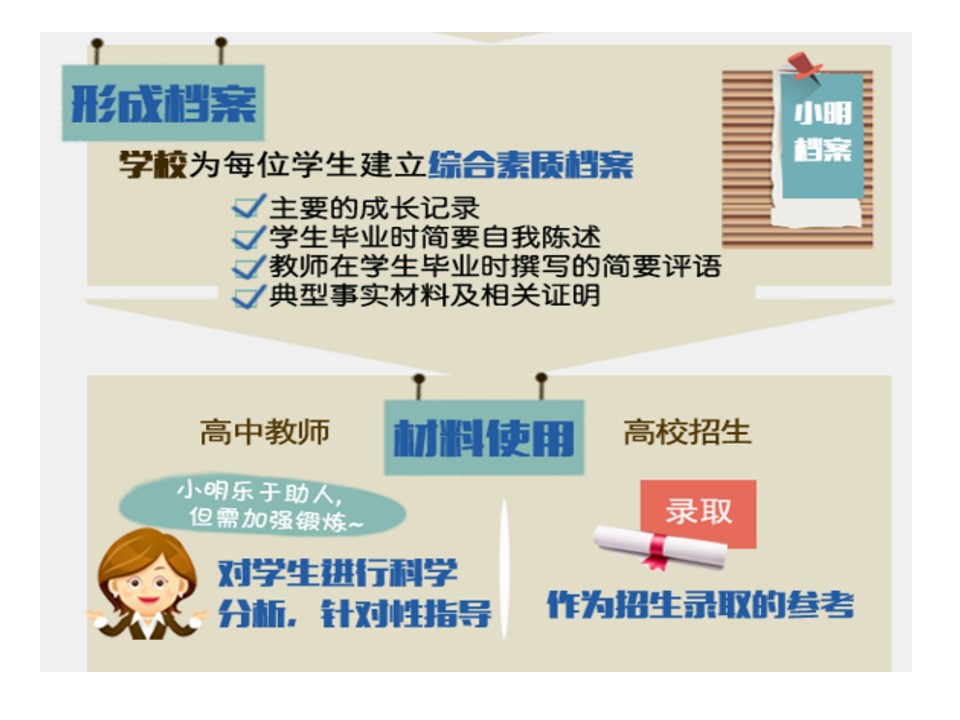 形成档案

小明档案

学校为每位学生建立综合素质档案

主要的成长记录
学生毕业时简要自我陈述
教师在学生毕业时撰写的简要评语
典型事实材料及相关证明

高中教师

材料使用

高校招生

小明乐于助人，但需加强锻炼~

对学生进行科学分析，针对性指导

录取

作为招生录取的参考